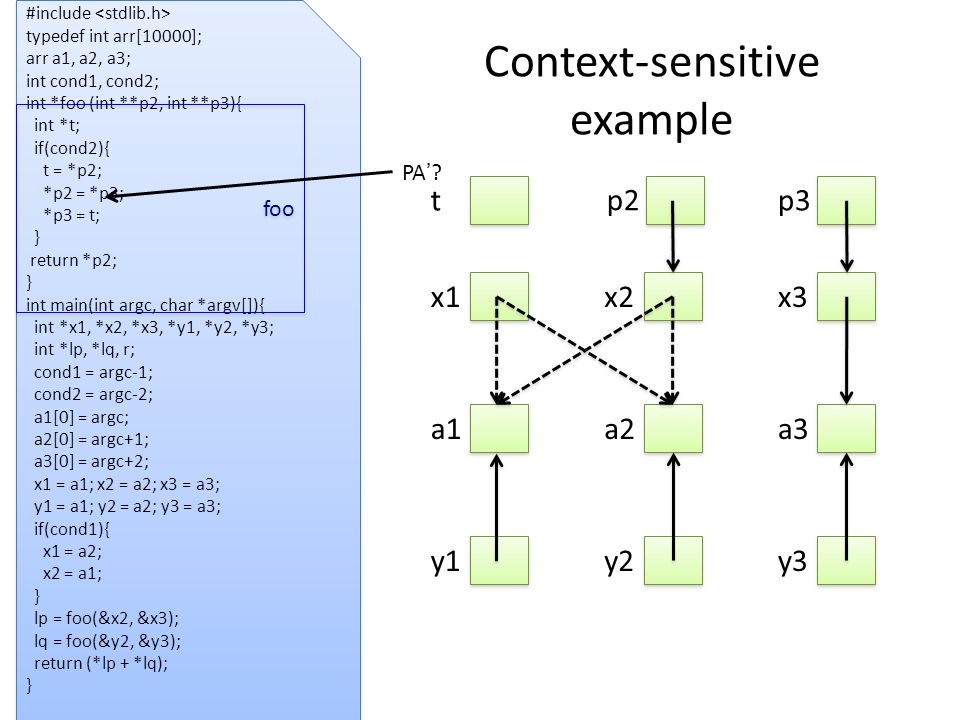 #include <stdlib.h>
typedef int arr[10000];
arr a1, a2, a3;
int cond1, cond2;
int *foo (int **p2, int **p3){
int *t;
if(cond2){
t = *p2;
*p2 = *p3;
*p3 = t;
}
return *p2;
}
int main(int argc, char *argv[]){
int *x1, *x2, *x3, *y1, *y2, *y3;
int *lp, *lq, r;
cond1 = argc-1;
cond2 = argc-2;
a1[0] = argc;
a2[0] = argc+1;
a3[0] = argc+2;
x1 = a1; x2 = a2; x3 = a3;
y1 = a1; y2 = a2; y3 = a3;
if(cond1){
x1 = a2;
x2 = a1;
}
lp = foo(&x2, &x3);
lq = foo(&y2, &y3);
return (*lp + *lq);
}

foo

Context-sensitive example

PA'?

t
p2
p3
x1
x2
x3
a1
a2
a3
y1
y2
y3